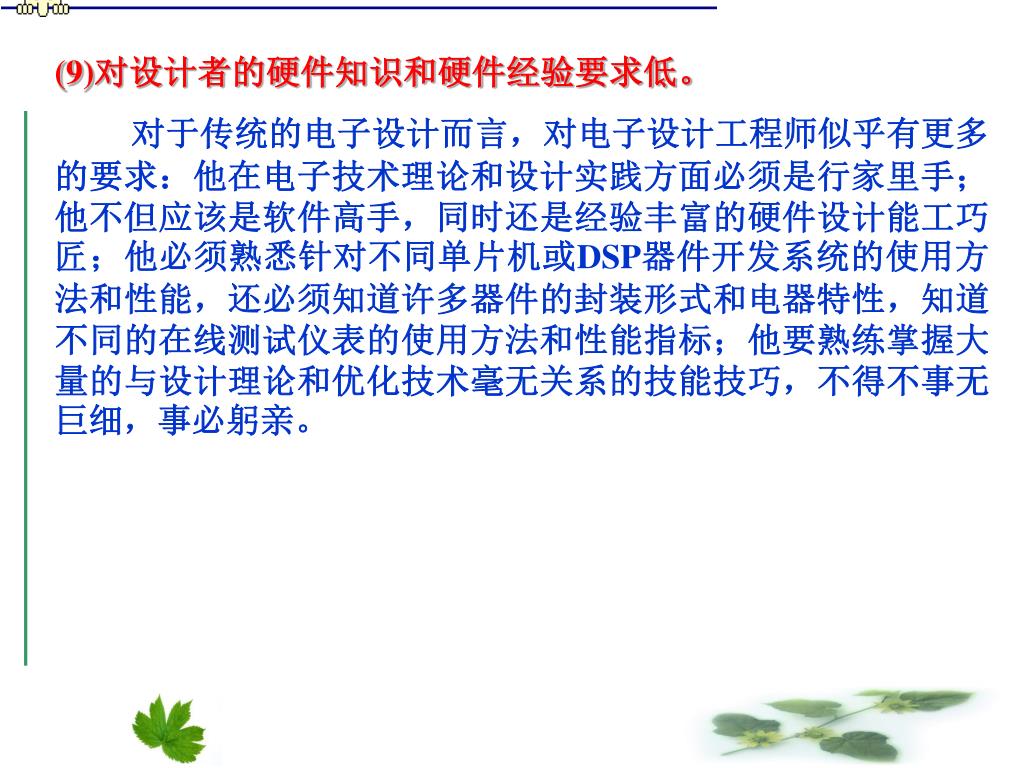 (9)对设计者的硬件知识和硬件经验要求低。

对于传统的电子设计而言，对电子设计工程师似乎有更多的要求：他在电子技术理论和设计实践方面必须是行家里手；他不但应该是软件高手，同时还是经验丰富的硬件设计能工巧匠；他必须熟悉针对不同单片机或DSP器件开发系统的使用方法和性能，还必须知道许多器件的封装形式和电器特性，知道不同的在线测试仪表的使用方法和性能指标；他要熟练掌握大量的与设计理论和优化技术毫无关系的技能技巧，不得不事无巨细，事必躬亲。